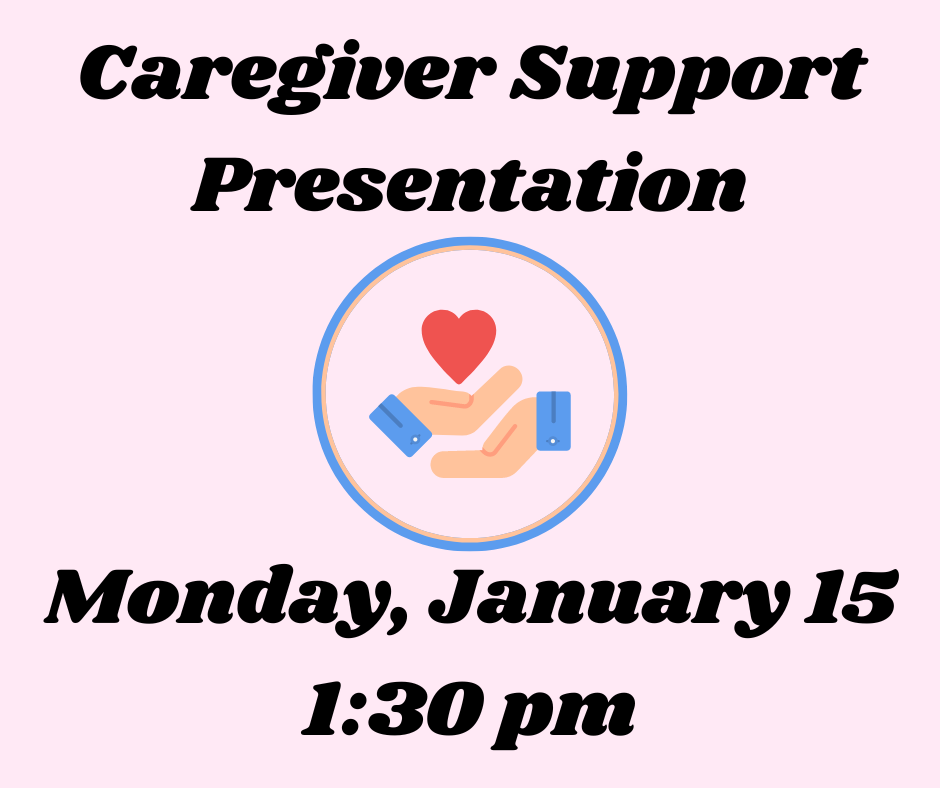 Caregiver Support Presentation

Monday, January 15
1:30 pm